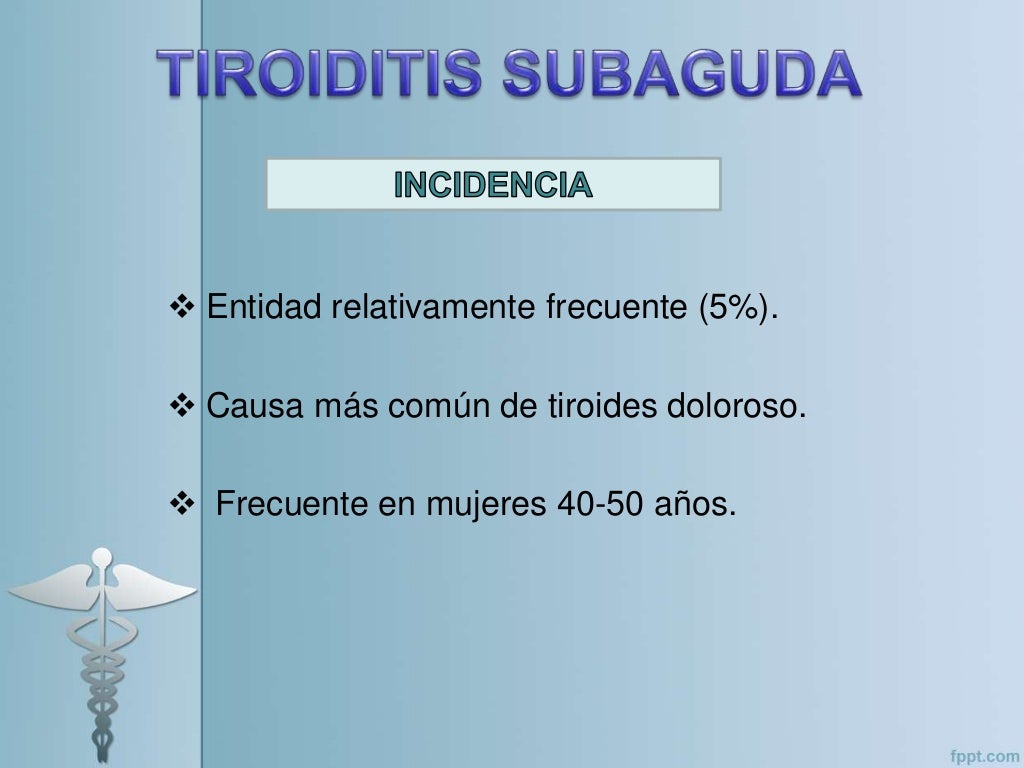 TIROIDITIS SUBAGUDA

INCIDENCIA

❖ Entidad relativamente frecuente (5%).

❖ Causa más común de tiroides doloroso.

❖ Frecuente en mujeres 40-50 años.

fppt.com